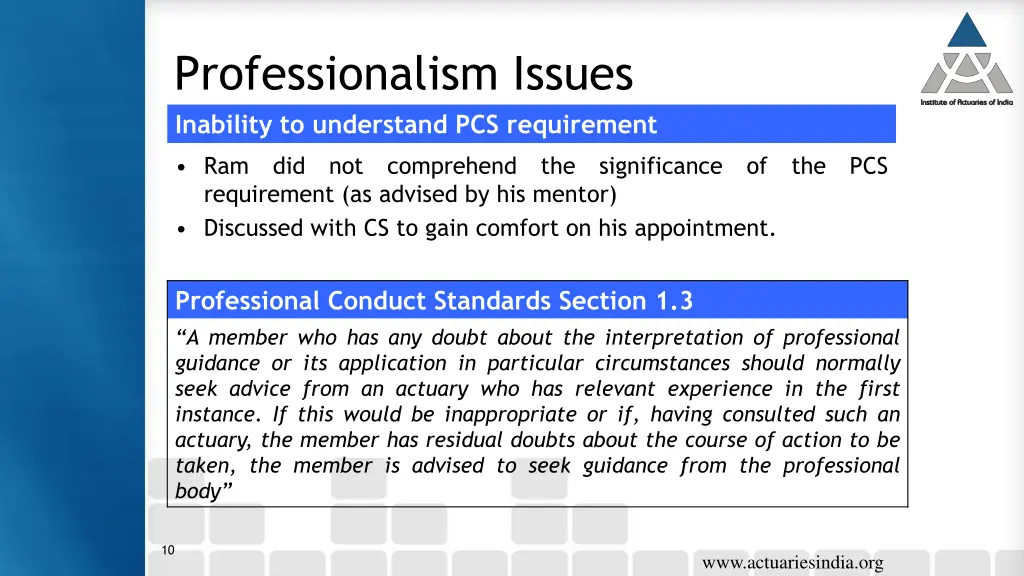 Professionalism Issues

Institute of Actuaries of India

Inability to understand PCS requirement

• Ram did not comprehend the significance of the PCS requirement (as advised by his mentor)
• Discussed with CS to gain comfort on his appointment.

Professional Conduct Standards Section 1.3

“A member who has any doubt about the interpretation of professional guidance or its application in particular circumstances should normally seek advice from an actuary who has relevant experience in the first instance. If this would be inappropriate or if, having consulted such an actuary, the member has residual doubts about the course of action to be taken, the member is advised to seek guidance from the professional body”

10

www.actuariesindia.org